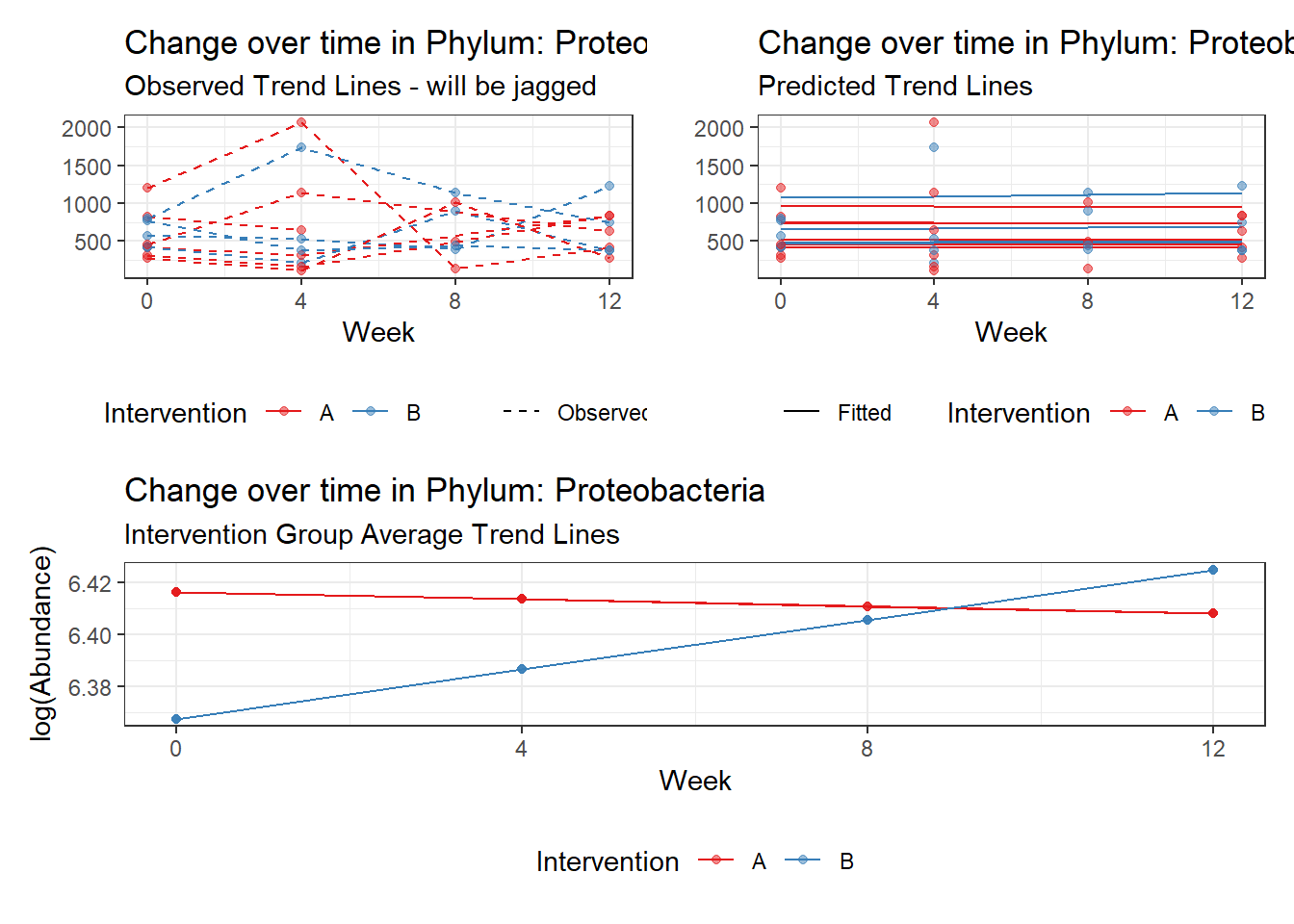 Change over time in Phylum: Proteo
Observed Trend Lines - will be jagged

2000
1500
1000
500

0 4 8 12
Week

Intervention A B   Observec

Change over time in Phylum: Proteob
Predicted Trend Lines

2000
1500
1000
500

0 4 8 12
Week

Fitted   Intervention A B

Change over time in Phylum: Proteobacteria
Intervention Group Average Trend Lines

log(Abundance)
6.42
6.40
6.38

0 4 8 12
Week

Intervention A B